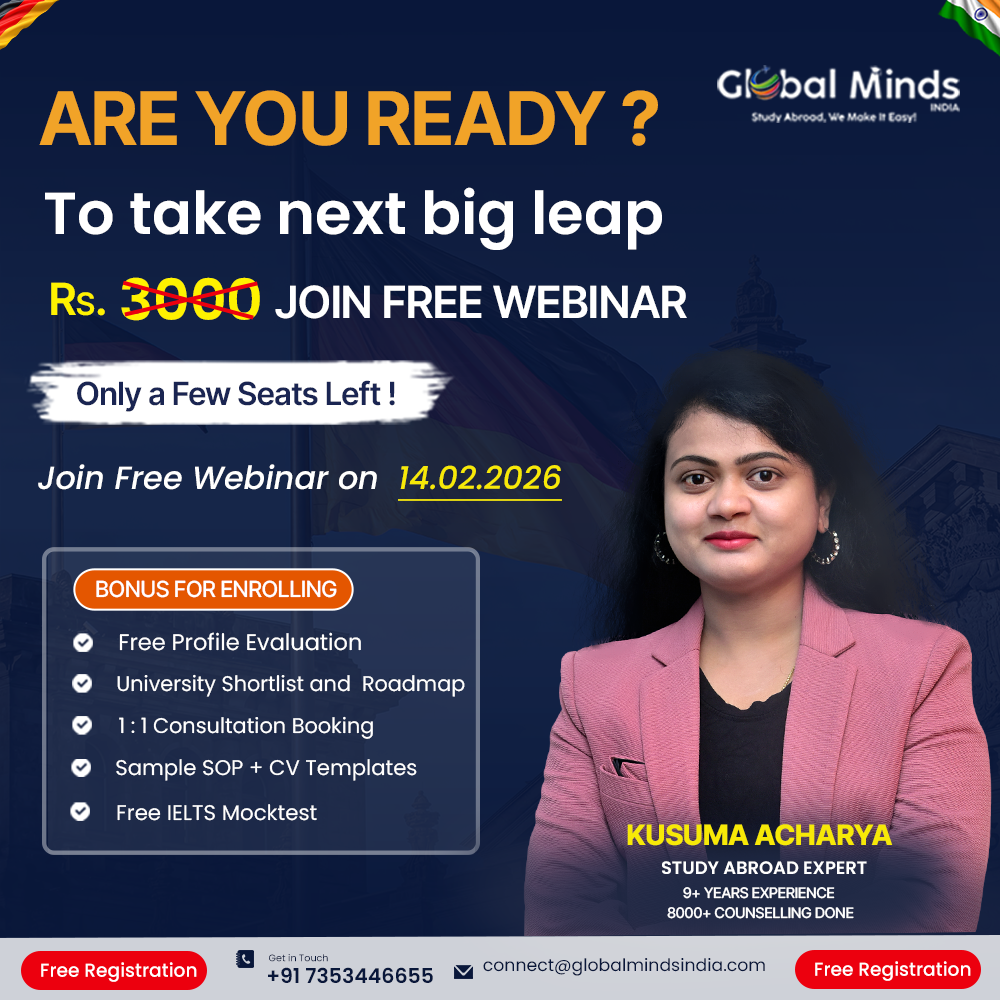 Global Minds
INDIA
Study Abroad, We Make It Easy!

ARE YOU READY ?

To take next big leap

Rs. 3000 JOIN FREE WEBINAR

Only a Few Seats Left !

Join Free Webinar on 14.02.2026

BONUS FOR ENROLLING

Free Profile Evaluation

University Shortlist and Roadmap

1 : 1 Consultation Booking

Sample SOP + CV Templates

Free IELTS Mocktest

KUSUMA ACHARYA
STUDY ABROAD EXPERT
9+ YEARS EXPERIENCE
8000+ COUNSELLING DONE

Free Registration

Get in Touch
+91 7353446655

connect@globalmindsindia.com

Free Registration